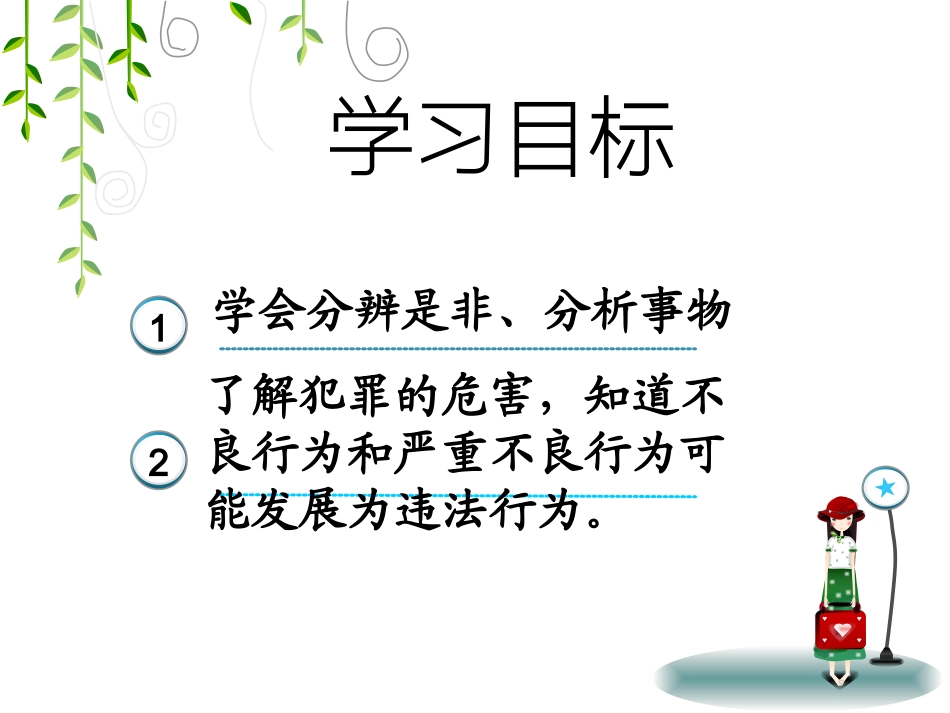 学习目标

1 学会分辨是非、分析事物

2 了解犯罪的危害，知道不良行为和严重不良行为可能发展为违法行为。